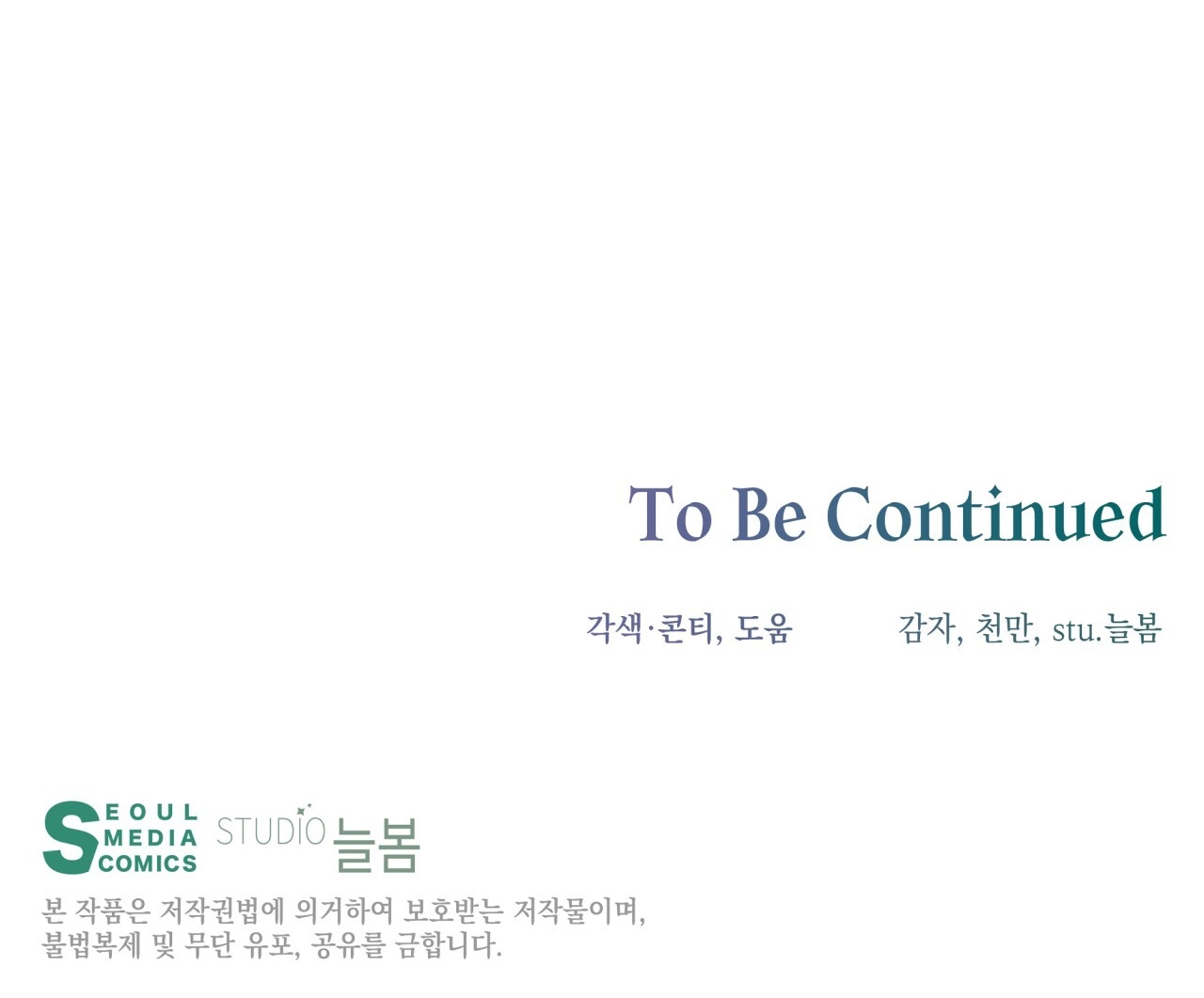 To Be Continued

각색·콘티, 도움 감자, 천만, stu.늘봄

SEOUL MEDIA COMICS STUDIO 늘봄

본 작품은 저작권법에 의거하여 보호받는 저작물이며, 불법복제 및 무단 유포, 공유를 금합니다.